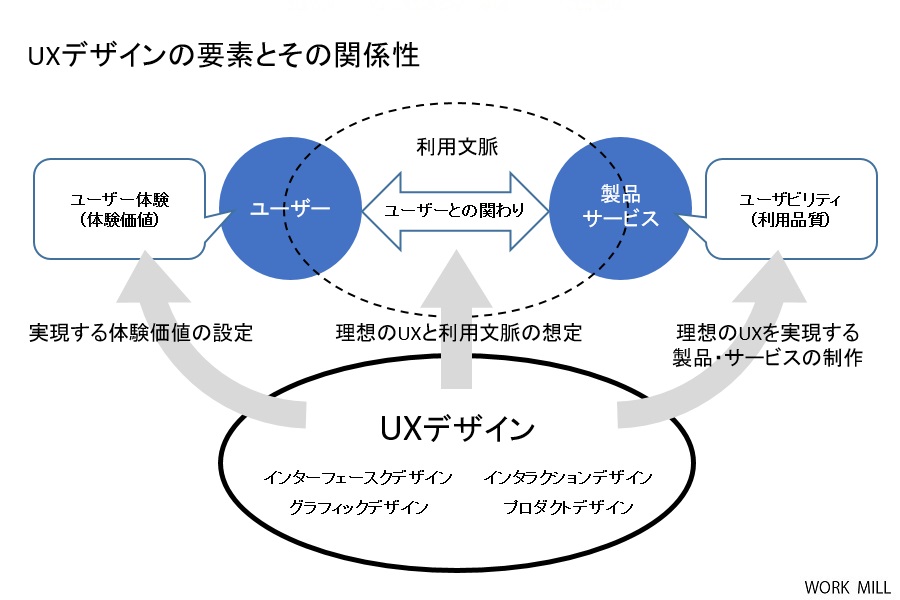 UXデザインの要素とその関係性

利用文脈

ユーザー体験
（体験価値）

ユーザー

ユーザーとの関わり

製品
サービス

ユーザビリティ
（利用品質）

実現する体験価値の設定

理想のUXと利用文脈の想定

理想のUXを実現する
製品・サービスの制作

UXデザイン

インターフェースクデザイン

インタラクションデザイン

グラフィックデザイン

プロダクトデザイン

WORK MILL